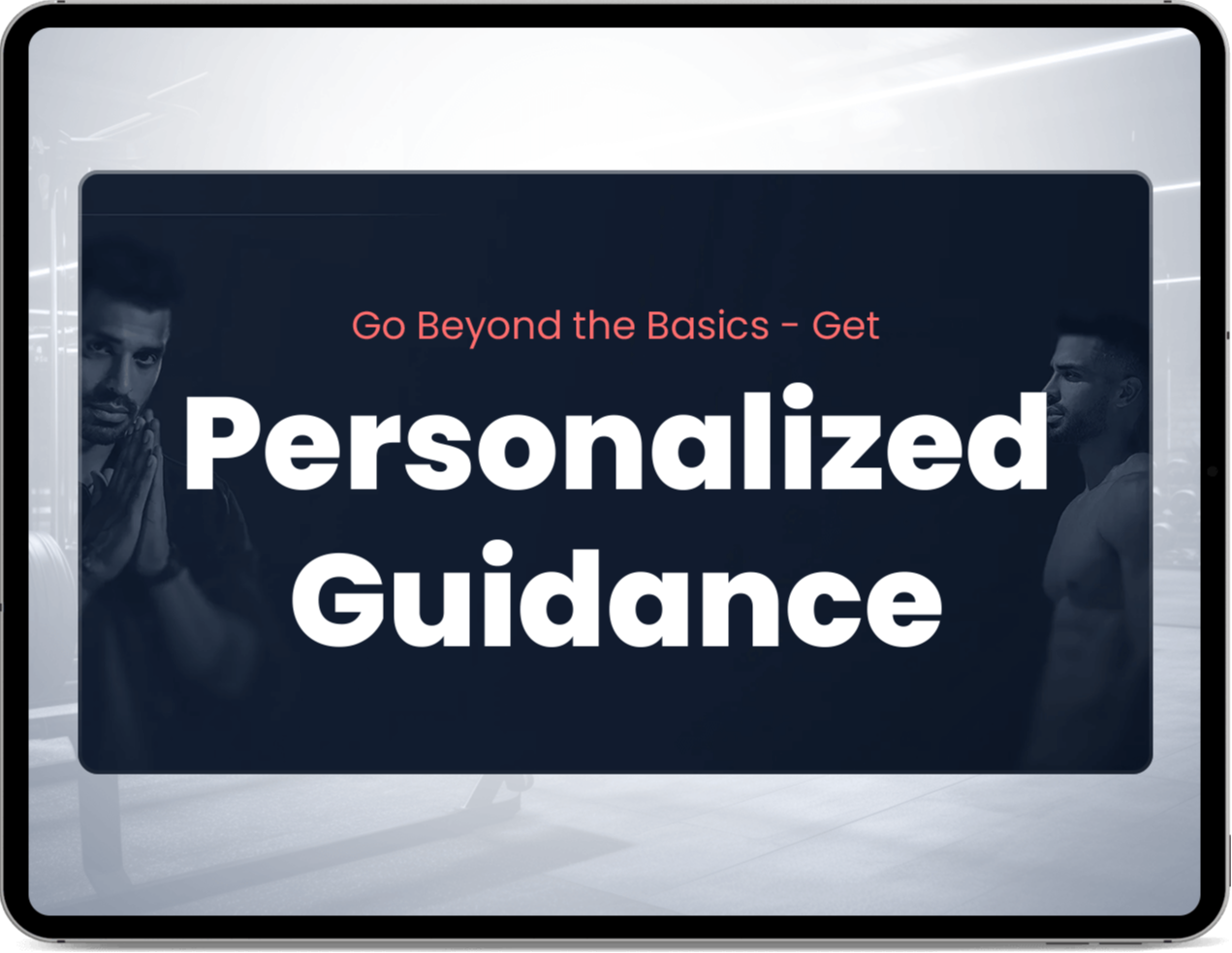 Go Beyond the Basics - Get

Personalized Guidance